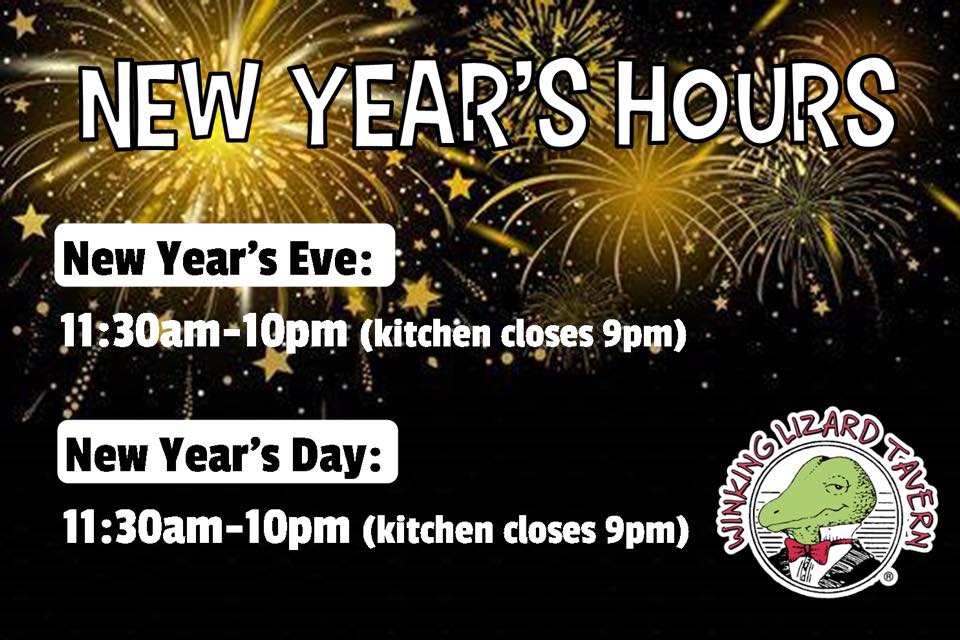 NEW YEAR'S HOURS

New Year's Eve:

11:30am-10pm (kitchen closes 9pm)

New Year's Day:

11:30am-10pm (kitchen closes 9pm)

WINKING LIZARD TAVERN
®